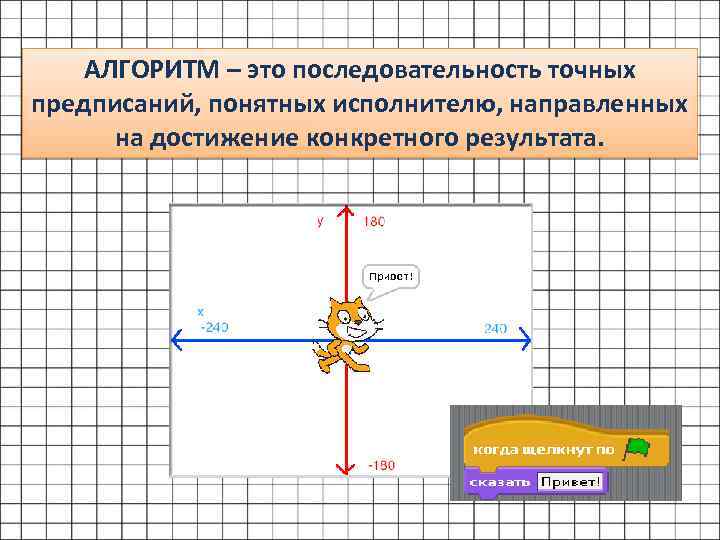 АЛГОРИТМ – это последовательность точных предписаний, понятных исполнителю, направленных на достижение конкретного результата.

y 180

Привет!

x -240

240

-180

когда щелкнут по

сказать Привет!